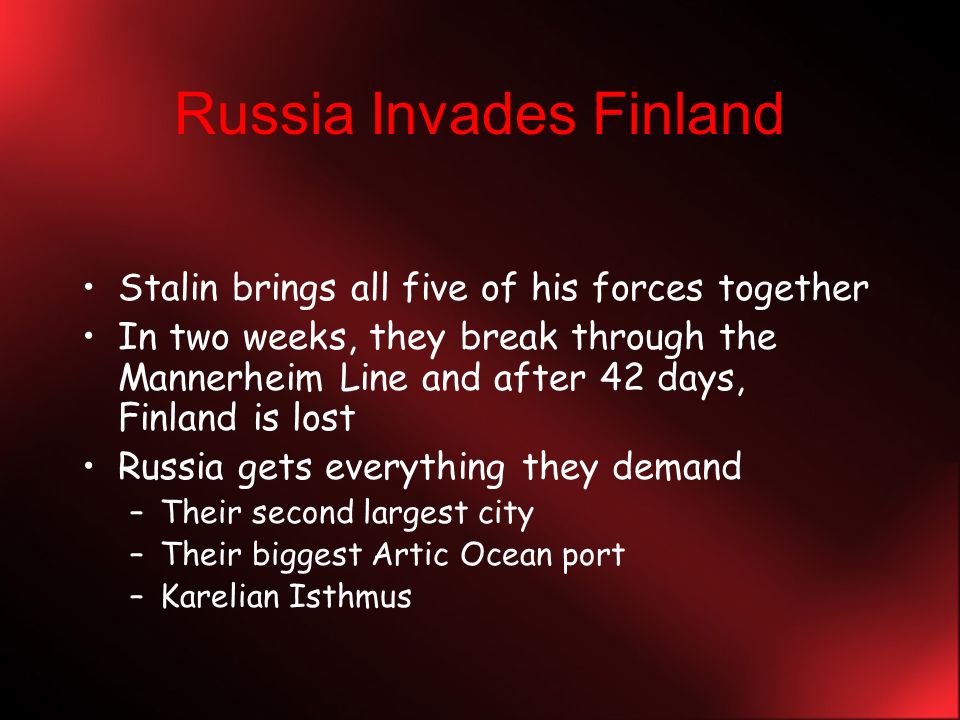 Russia Invades Finland

• Stalin brings all five of his forces together
• In two weeks, they break through the Mannerheim Line and after 42 days, Finland is lost
• Russia gets everything they demand
  – Their second largest city
  – Their biggest Artic Ocean port
  – Karelian Isthmus